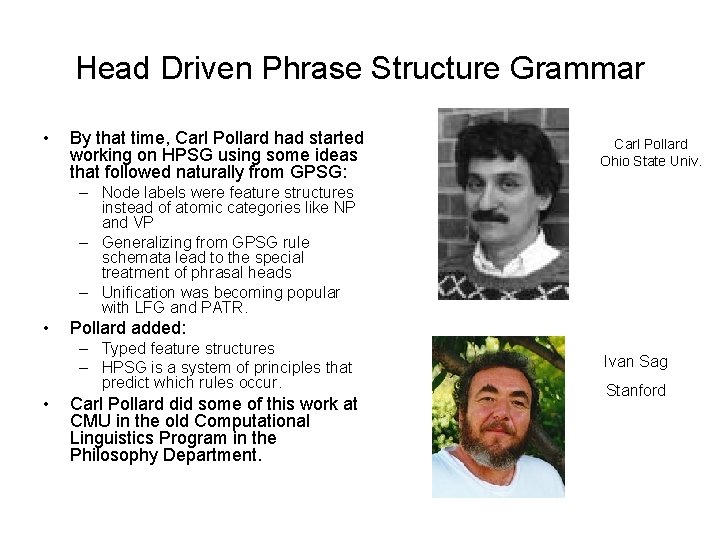 Head Driven Phrase Structure Grammar

• By that time, Carl Pollard had started working on HPSG using some ideas that followed naturally from GPSG:
– Node labels were feature structures instead of atomic categories like NP and VP
– Generalizing from GPSG rule schemata lead to the special treatment of phrasal heads
– Unification was becoming popular with LFG and PATR.
• Pollard added:
– Typed feature structures
– HPSG is a system of principles that predict which rules occur.
• Carl Pollard did some of this work at CMU in the old Computational Linguistics Program in the Philosophy Department.

Carl Pollard
Ohio State Univ.

Ivan Sag
Stanford